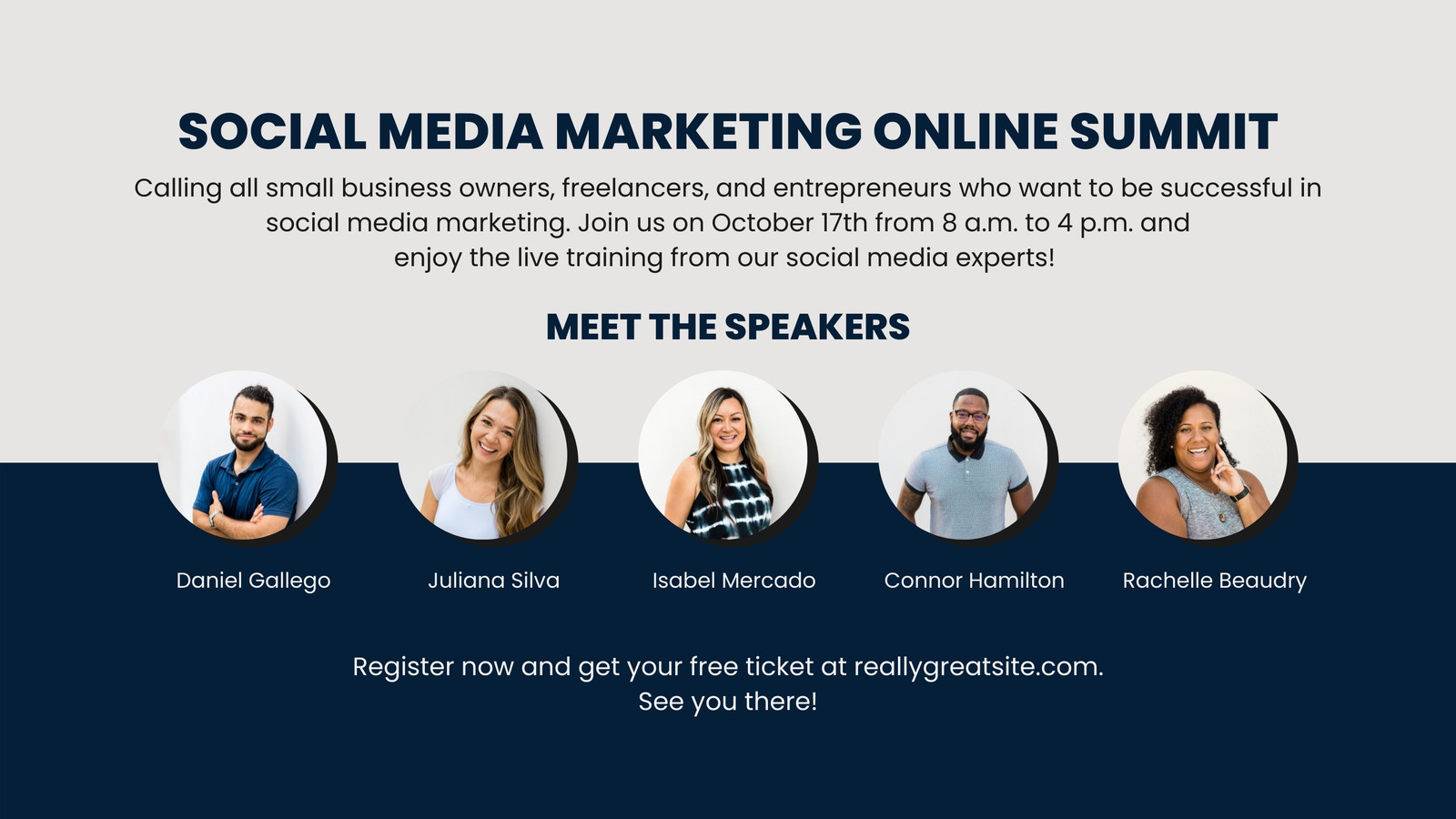 SOCIAL MEDIA MARKETING ONLINE SUMMIT

Calling all small business owners, freelancers, and entrepreneurs who want to be successful in social media marketing. Join us on October 17th from 8 a.m. to 4 p.m. and enjoy the live training from our social media experts!

MEET THE SPEAKERS

Daniel Gallego

Juliana Silva

Isabel Mercado

Connor Hamilton

Rachelle Beaudry

Register now and get your free ticket at reallygreatsite.com.
See you there!